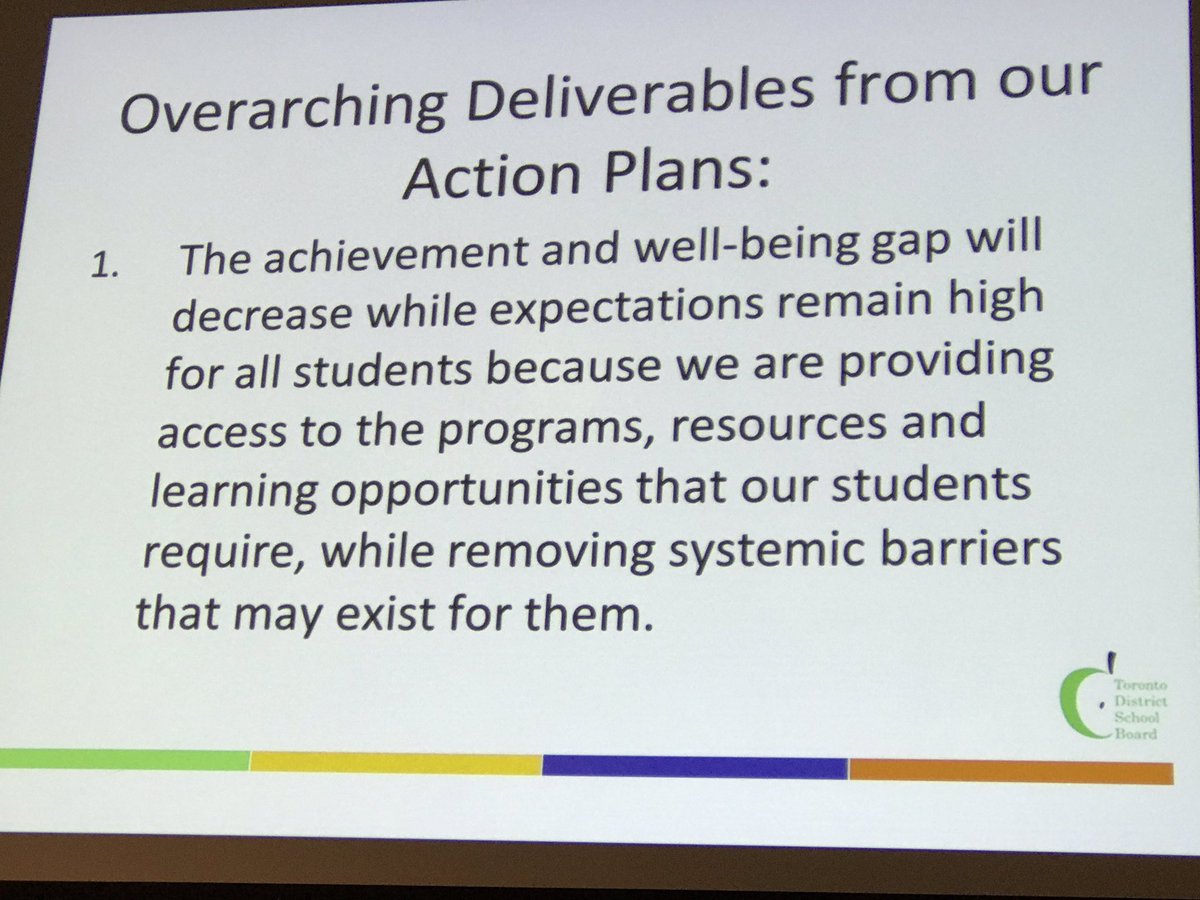 Overarching Deliverables from our Action Plans:

1. The achievement and well-being gap will decrease while expectations remain high for all students because we are providing access to the programs, resources and learning opportunities that our students require, while removing systemic barriers that may exist for them.

Toronto District School Board